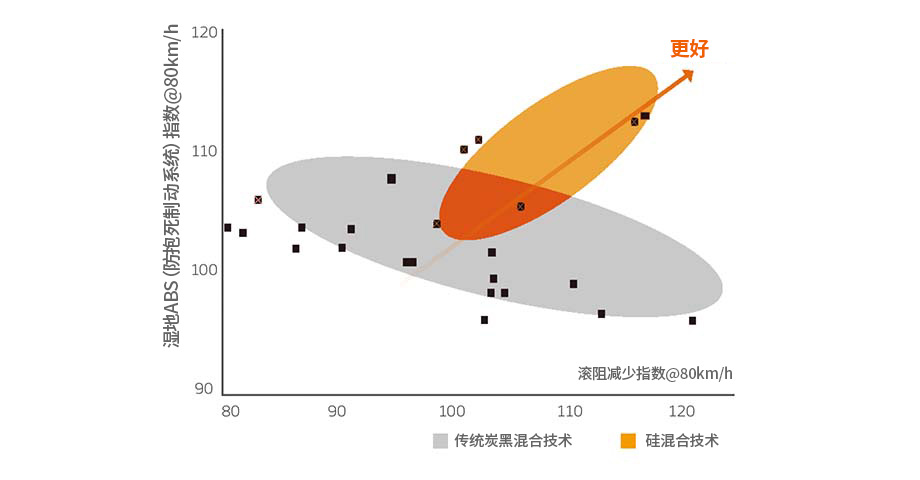 湿地ABS (防抱死制动系统) 指数@80km/h

120
110
100
90

更好

滚阻减少指数@80km/h

80
90
100
110
120

传统炭黑混合技术
硅混合技术